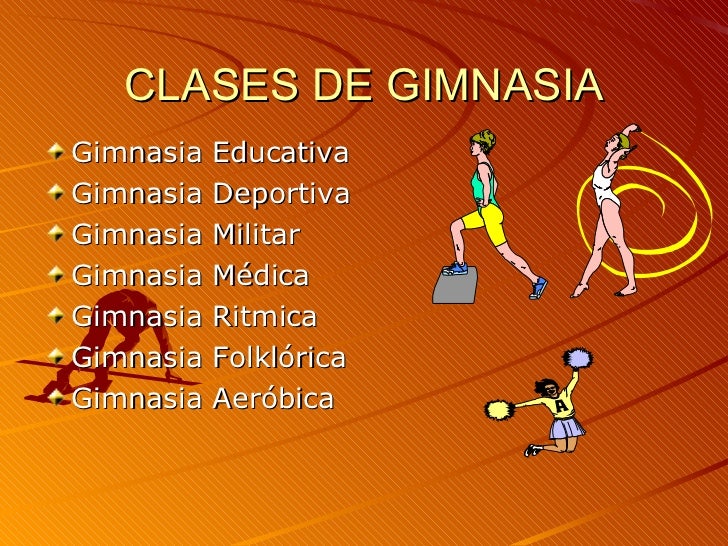 CLASES DE GIMNASIA

Gimnasia Educativa
Gimnasia Deportiva
Gimnasia Militar
Gimnasia Médica
Gimnasia Ritmica
Gimnasia Folklórica
Gimnasia Aeróbica

A